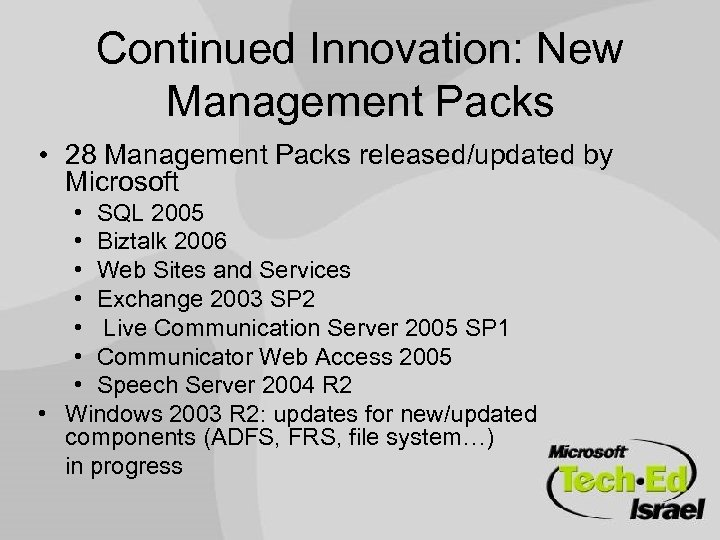 Continued Innovation: New Management Packs

• 28 Management Packs released/updated by Microsoft
• SQL 2005
• Biztalk 2006
• Web Sites and Services
• Exchange 2003 SP2
• Live Communication Server 2005 SP1
• Communicator Web Access 2005
• Speech Server 2004 R2
• Windows 2003 R2: updates for new/updated components (ADFS, FRS, file system…)
in progress

Microsoft
Tech·Ed
Israel